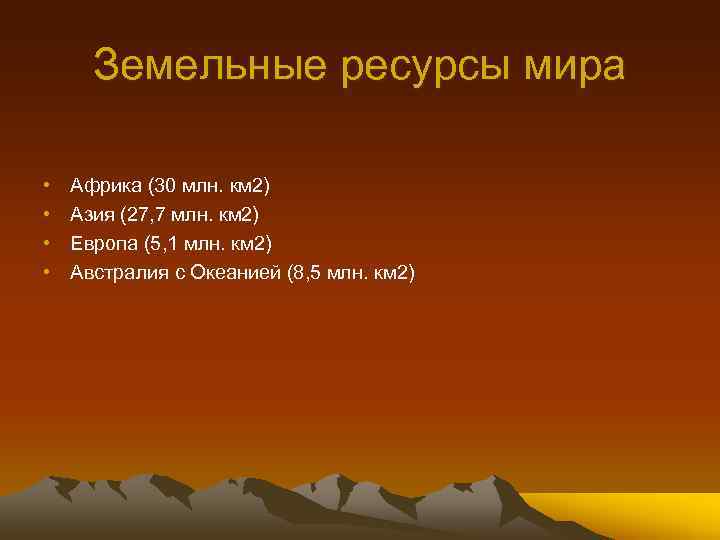 Земельные ресурсы мира

• Африка (30 млн. км2)
• Азия (27,7 млн. км2)
• Европа (5,1 млн. км2)
• Австралия с Океанией (8,5 млн. км2)